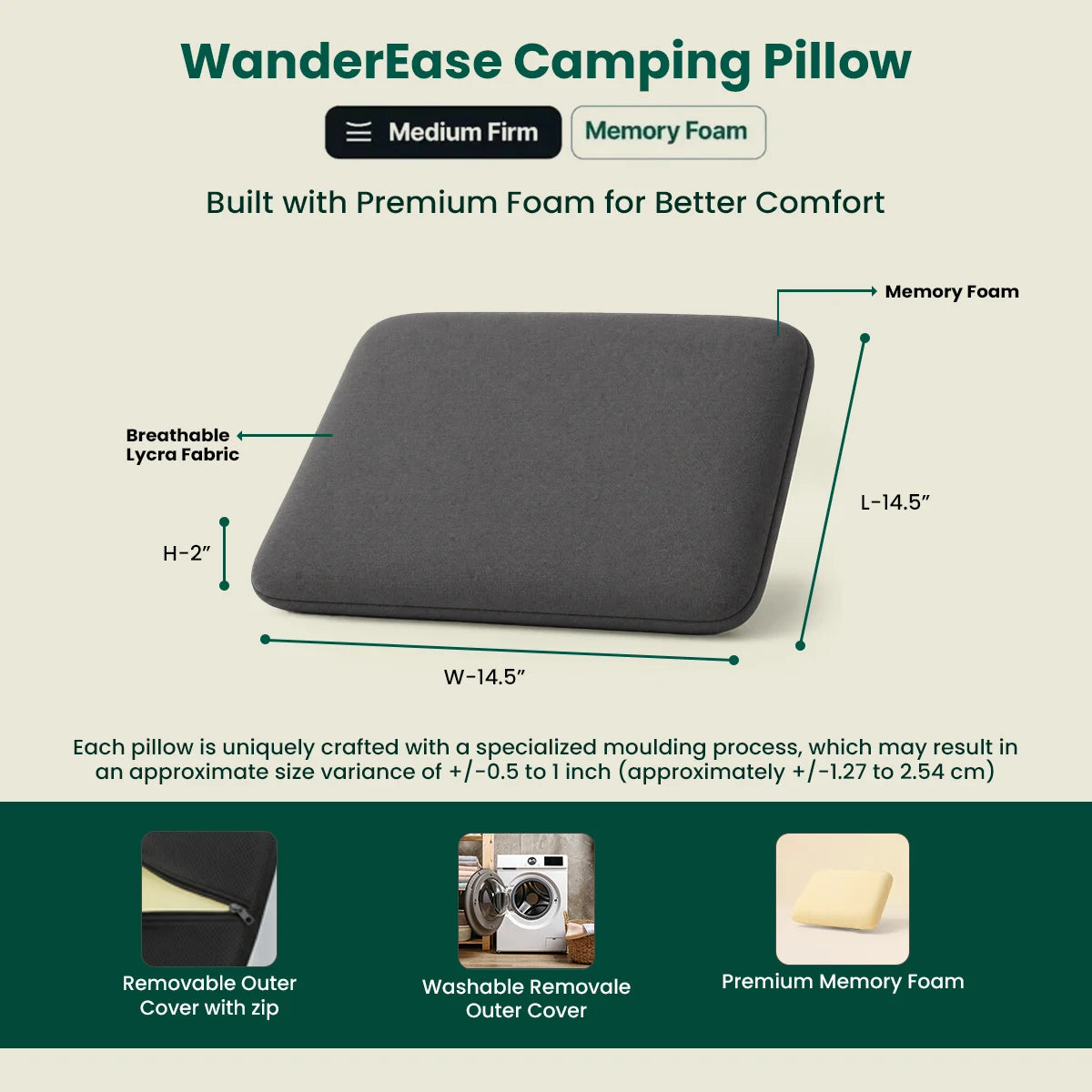 WanderEase Camping Pillow

Medium Firm

Memory Foam

Built with Premium Foam for Better Comfort

Memory Foam

Breathable Lycra Fabric

H-2”

L-14.5”

W-14.5”

Each pillow is uniquely crafted with a specialized moulding process, which may result in an approximate size variance of +/-0.5 to 1 inch (approximately +/-1.27 to 2.54 cm)

Removable Outer Cover with zip

Washable Removale Outer Cover

Premium Memory Foam